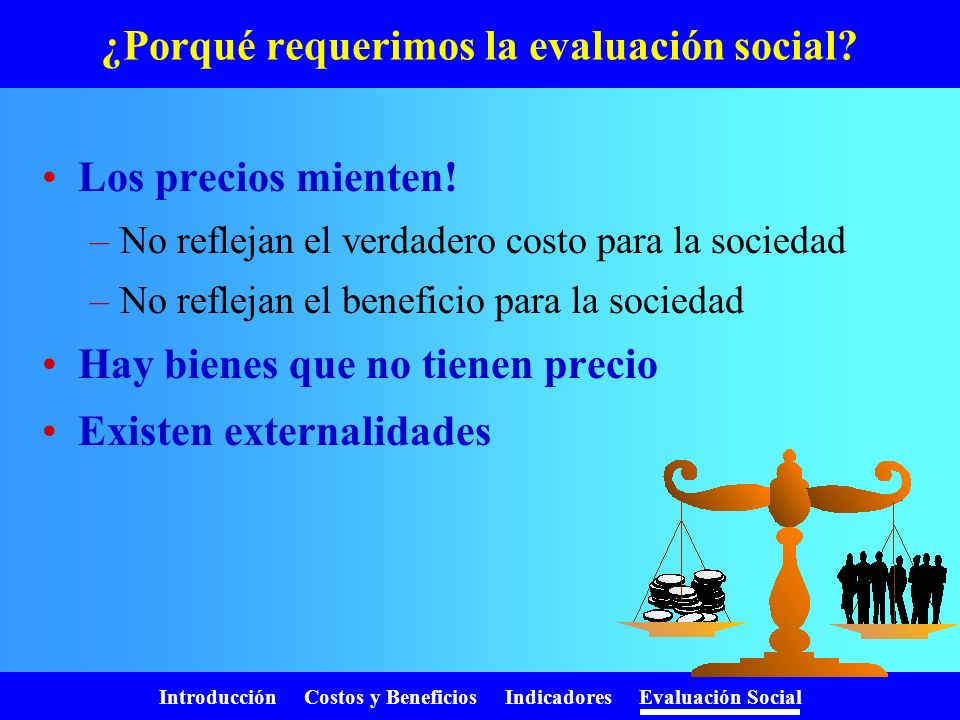 ¿Porqué requerimos la evaluación social?

• Los precios mienten!
– No reflejan el verdadero costo para la sociedad
– No reflejan el beneficio para la sociedad
• Hay bienes que no tienen precio
• Existen externalidades

Introducción Costos y Beneficios Indicadores Evaluación Social